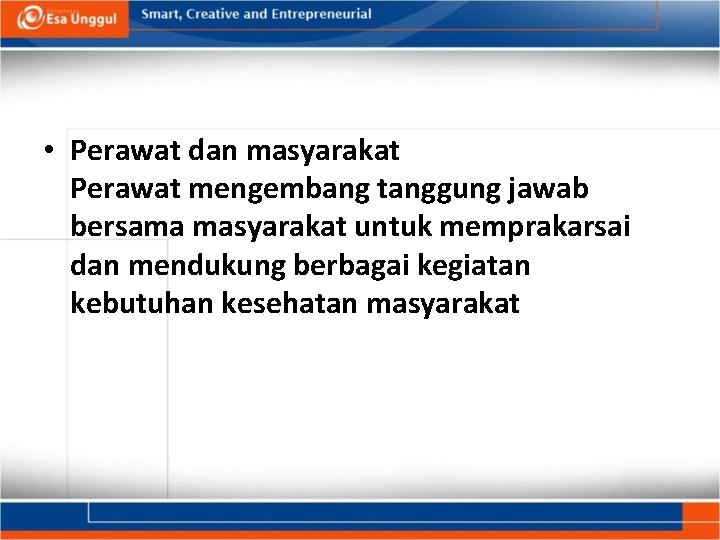 Esa Unggul

Smart, Creative and Entrepreneurial

• Perawat dan masyarakat
Perawat mengembang tanggung jawab bersama masyarakat untuk memprakarsai dan mendukung berbagai kegiatan kebutuhan kesehatan masyarakat